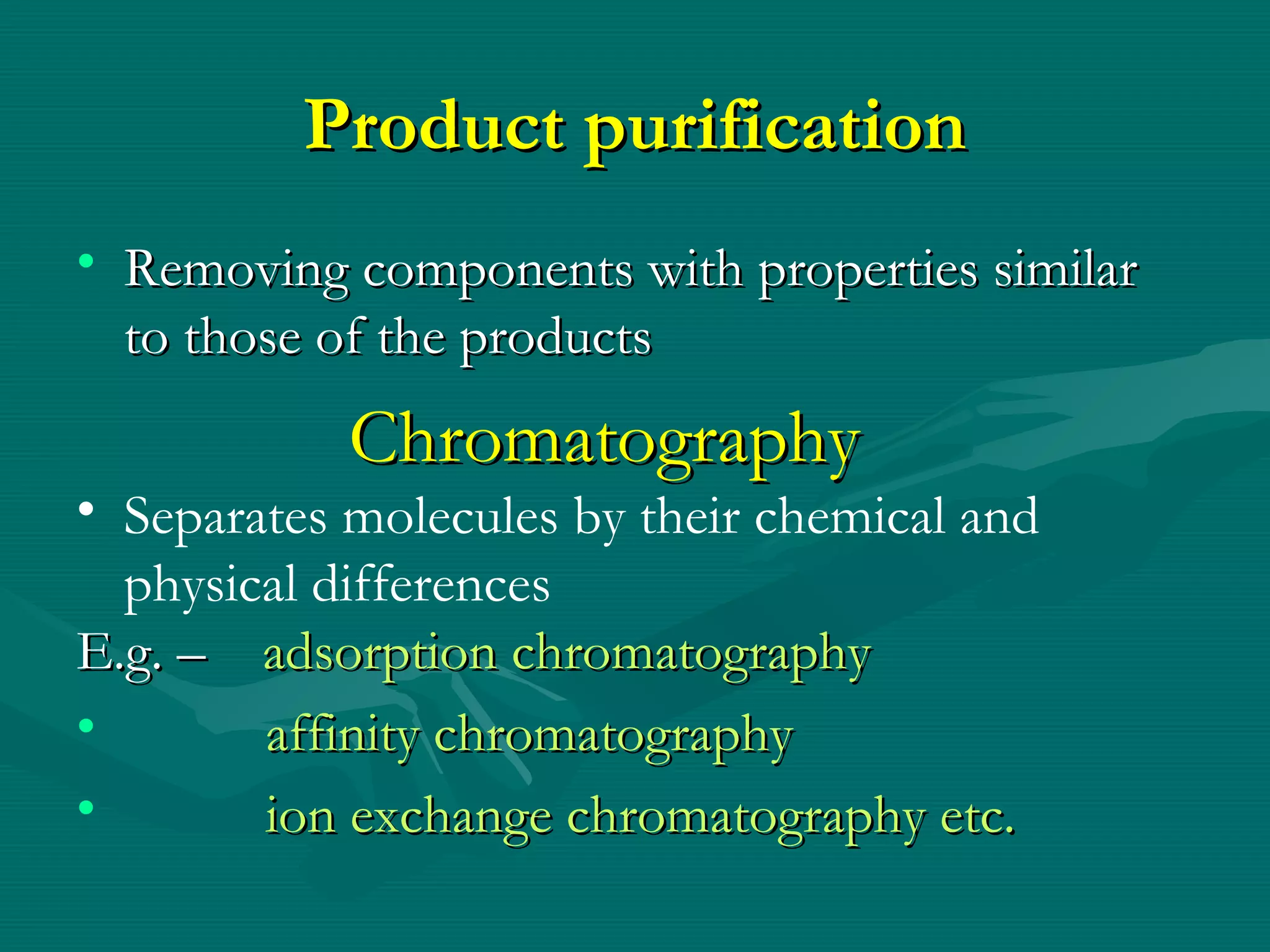 Product purification

• Removing components with properties similar to those of the products

Chromatography

• Separates molecules by their chemical and physical differences

E.g. – adsorption chromatography

• affinity chromatography

• ion exchange chromatography etc.